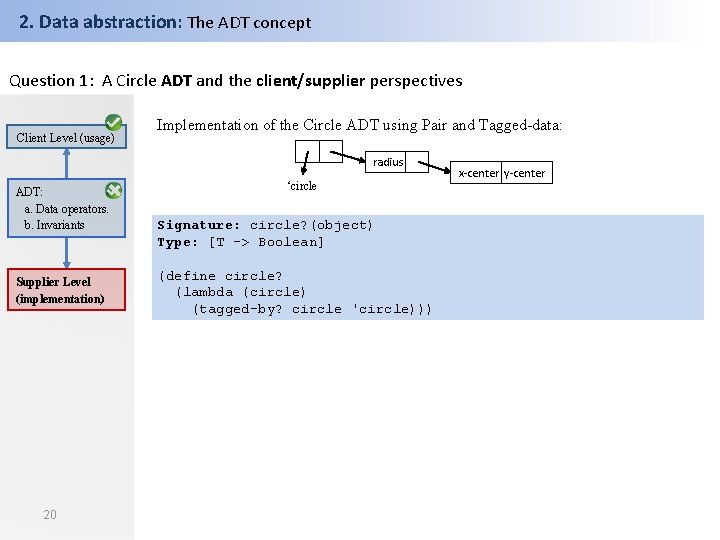 2. Data abstraction: The ADT concept

Question 1: A Circle ADT and the client/supplier perspectives

Client Level (usage)

ADT:
a. Data operators.
b. Invariants

Supplier Level (implementation)

Implementation of the Circle ADT using Pair and Tagged-data:

'circle

radius

x-center y-center

Signature: circle?(object)
Type: [T -> Boolean]

(define circle?
  (lambda (circle)
    (tagged-by? circle 'circle)))

20